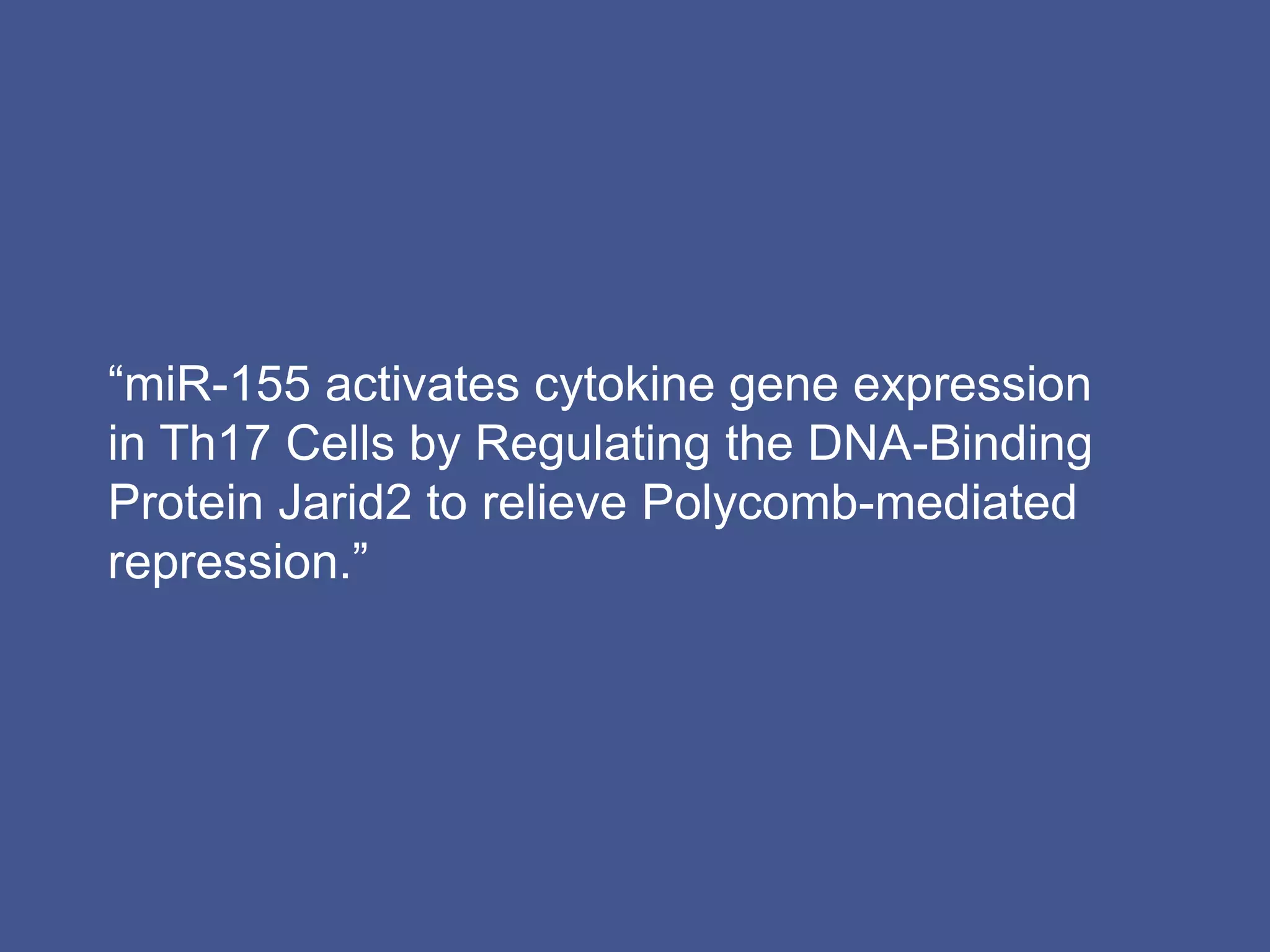 “miR-155 activates cytokine gene expression in Th17 Cells by Regulating the DNA-Binding Protein Jarid2 to relieve Polycomb-mediated repression.”